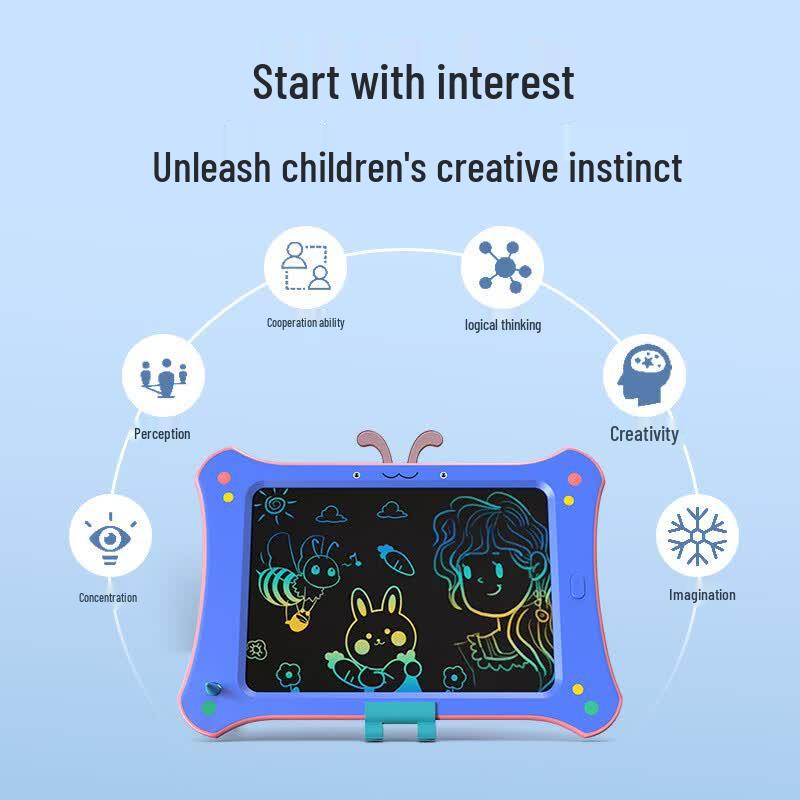 Start with interest

Unleash children's creative instinct

Cooperation ability

logical thinking

Perception

Creativity

Concentration

Imagination